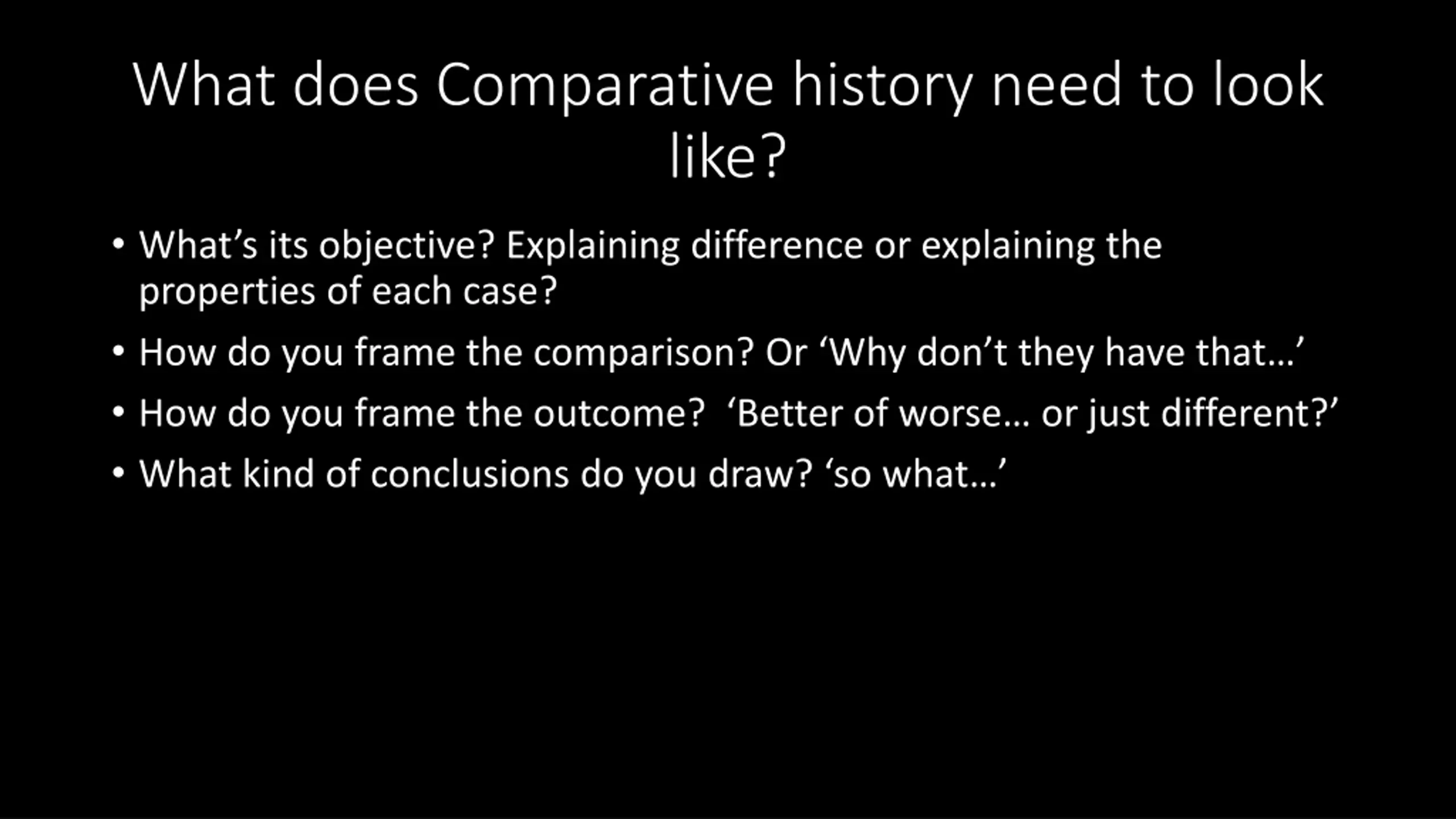 What does Comparative history need to look like?

• What’s its objective? Explaining difference or explaining the properties of each case?
• How do you frame the comparison? Or ‘Why don’t they have that…’
• How do you frame the outcome? ‘Better of worse… or just different?’
• What kind of conclusions do you draw? ‘so what…’